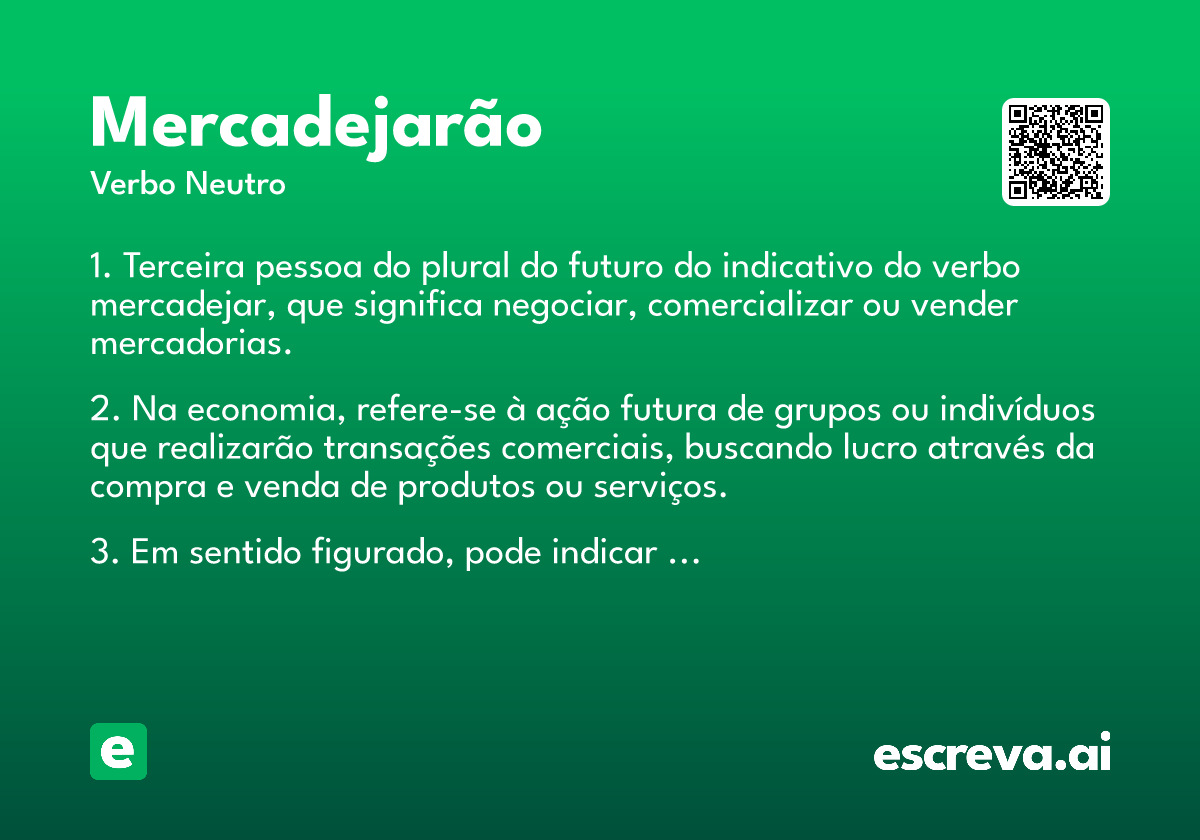 Mercadejarão
Verbo Neutro

1. Terceira pessoa do plural do futuro do indicativo do verbo mercadejar, que significa negociar, comercializar ou vender mercadorias.

2. Na economia, refere-se à ação futura de grupos ou indivíduos que realizarão transações comerciais, buscando lucro através da compra e venda de produtos ou serviços.

3. Em sentido figurado, pode indicar ...

e

escreva.ai